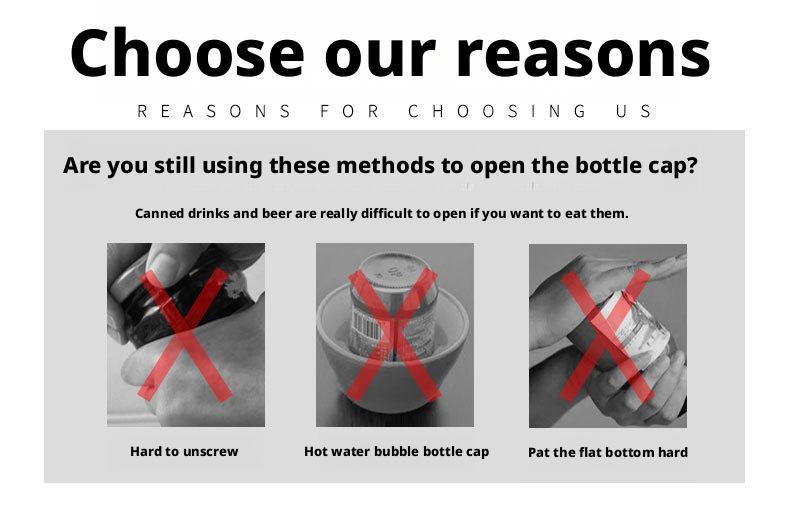 Choose our reasons

REASONS FOR CHOOSING US

Are you still using these methods to open the bottle cap?

Canned drinks and beer are really difficult to open if you want to eat them.

Hard to unscrew

Hot water bubble bottle cap

Pat the flat bottom hard